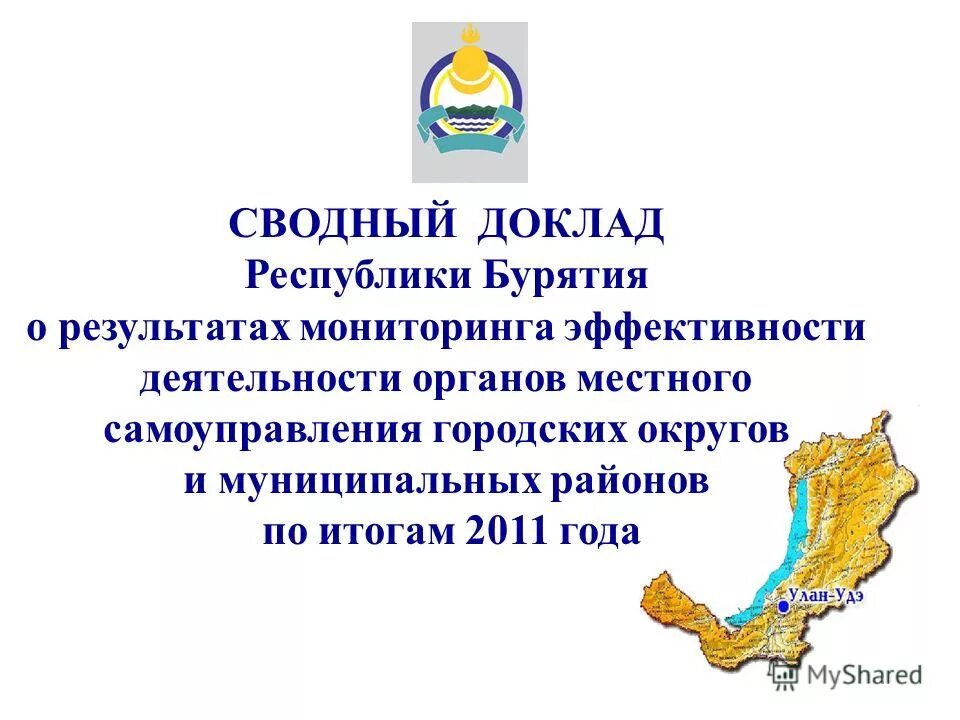 СВОДНЫЙ ДОКЛАД
Республики Бурятия
о результатах мониторинга эффективности деятельности органов местного самоуправления городских округов и муниципальных районов
по итогам 2011 года

Улан-Удэ

MyShared